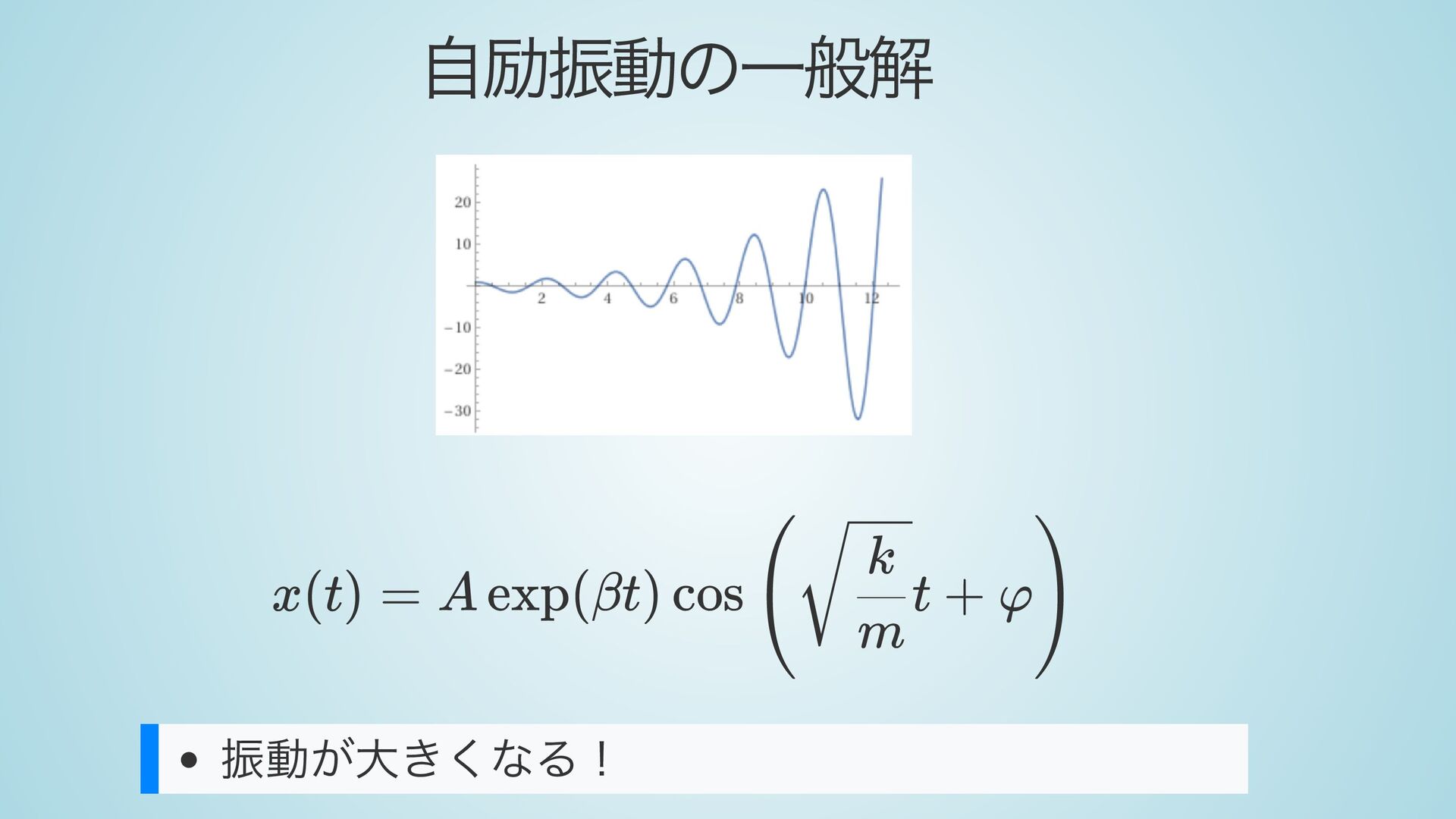 自励振動の一般解

20
10
2
4
6
8
10
12
−10
−20
−30

$x(t) = A\exp(\beta t)\cos\left(\sqrt{\frac{k}{m}}t + \varphi\right)$

• 振動が大きくなる！